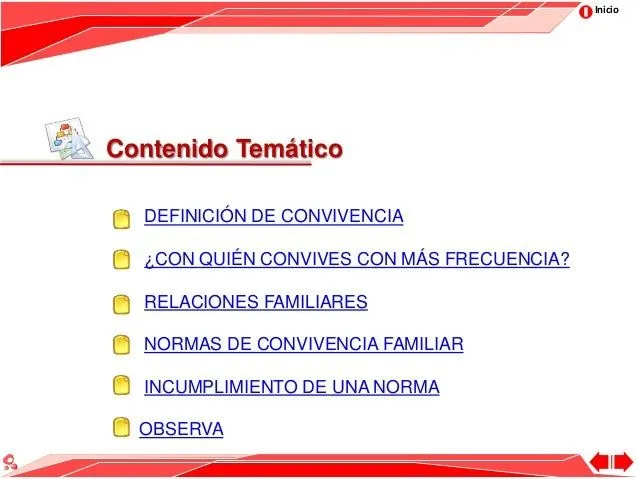 Inicio

Contenido Temático

DEFINICIÓN DE CONVIVENCIA

¿CON QUIÉN CONVIVES CON MÁS FRECUENCIA?

RELACIONES FAMILIARES

NORMAS DE CONVIVENCIA FAMILIAR

INCUMPLIMIENTO DE UNA NORMA

OBSERVA